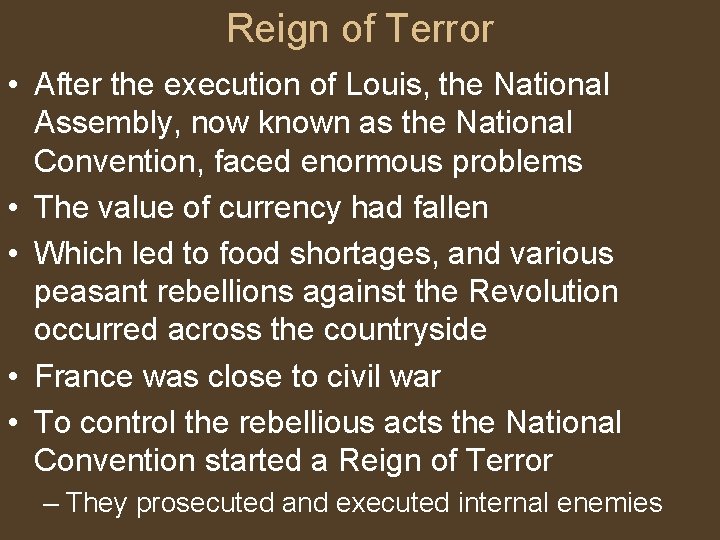 Reign of Terror

• After the execution of Louis, the National Assembly, now known as the National Convention, faced enormous problems
• The value of currency had fallen
• Which led to food shortages, and various peasant rebellions against the Revolution occurred across the countryside
• France was close to civil war
• To control the rebellious acts the National Convention started a Reign of Terror
– They prosecuted and executed internal enemies